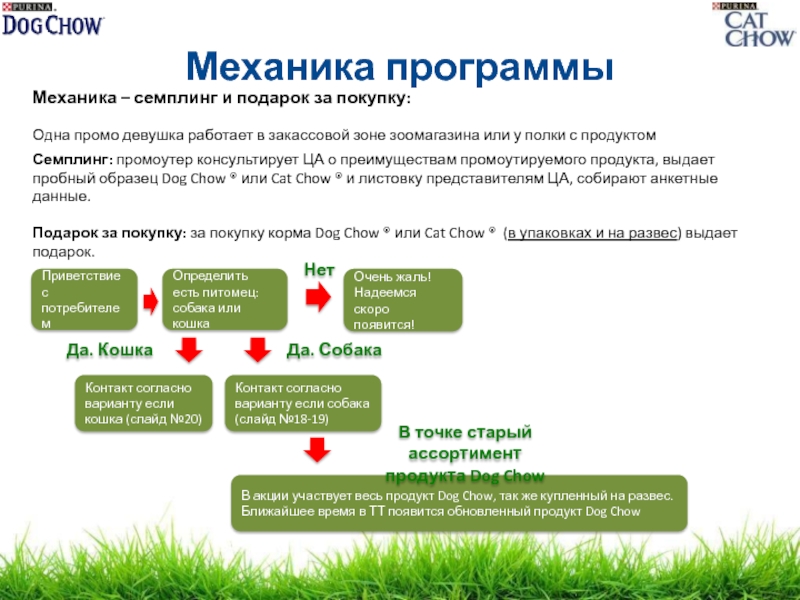 PURINA DOG CHOW

PURINA CAT CHOW

Механика программы

Механика – семплинг и подарок за покупку:

Одна промо девушка работает в закассовой зоне зоомагазина или у полки с продуктом

Семплинг: промоутер консультирует ЦА о преимуществам промоутируемого продукта, выдает пробный образец Dog Chow ® или Cat Chow ® и листовку представителям ЦА, собирают анкетные данные.

Подарок за покупку: за покупку корма Dog Chow ® или Cat Chow ® (в упаковках и на развес) выдает подарок.

Приветствие с потребителем

Определить есть питомец: собака или кошка

Нет

Очень жаль! Надеемся скоро появится!

Да. Кошка

Да. Собака

Контакт согласно варианту если кошка (слайд №20)

Контакт согласно варианту если собака (слайд №18-19)

В точке старый ассортимент продукта Dog Chow

В акции участвует весь продукт Dog Chow, так же купленный на развес. Ближайшее время в ТТ появится обновленный продукт Dog Chow